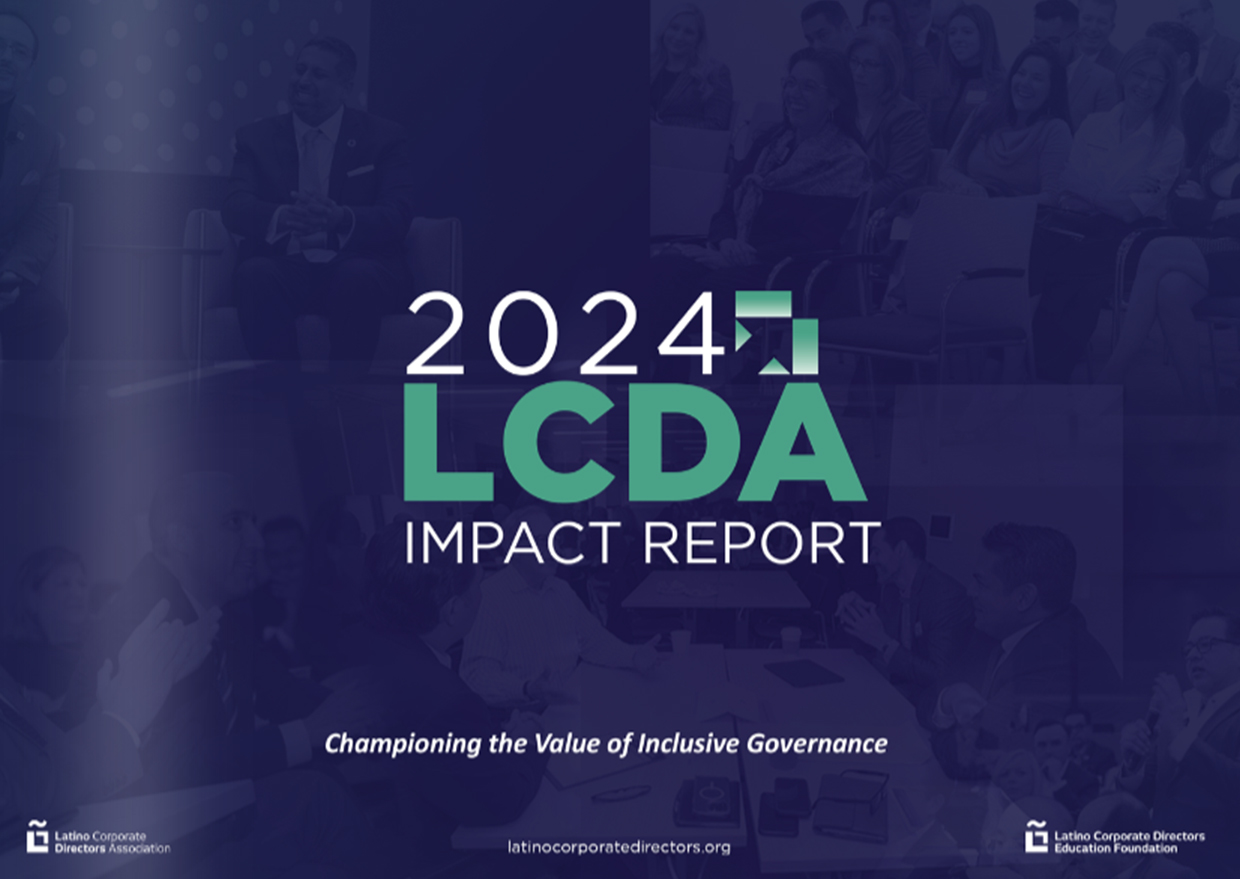 2024
LCDA
IMPACT REPORT

Championing the Value of Inclusive Governance

Latino Corporate Directors Association

latinocorporatedirectors.org

Latino Corporate Directors Education Foundation